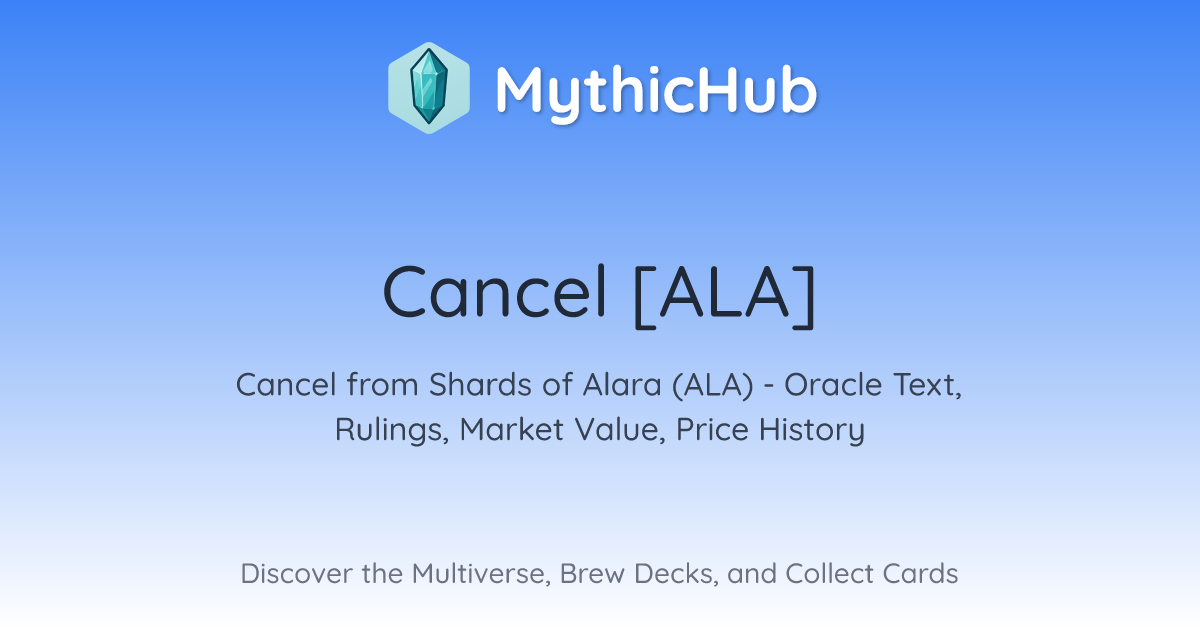 MythicHub

Cancel [ALA]

Cancel from Shards of Alara (ALA) - Oracle Text, Rulings, Market Value, Price History

Discover the Multiverse, Brew Decks, and Collect Cards